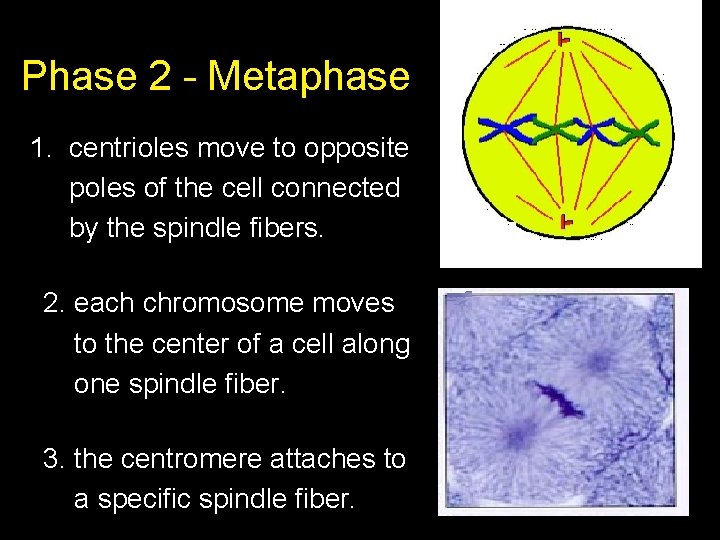 Phase 2 - Metaphase

1. centrioles move to opposite poles of the cell connected by the spindle fibers.

2. each chromosome moves to the center of a cell along one spindle fiber.

3. the centromere attaches to a specific spindle fiber.